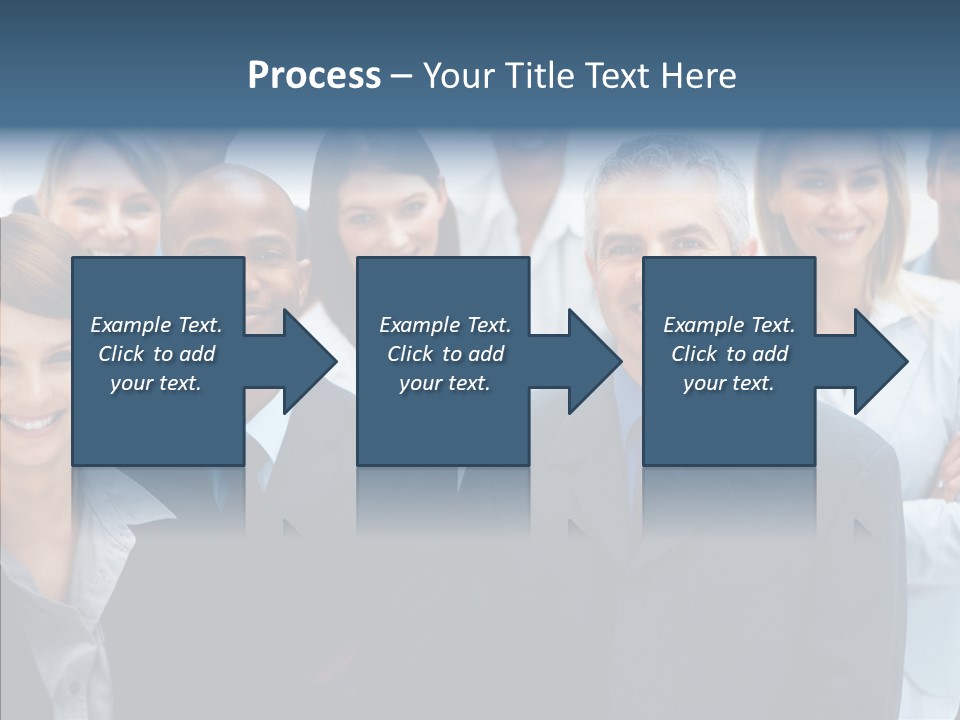 Process – Your Title Text Here

Example Text. Click to add your text.

Example Text. Click to add your text.

Example Text. Click to add your text.